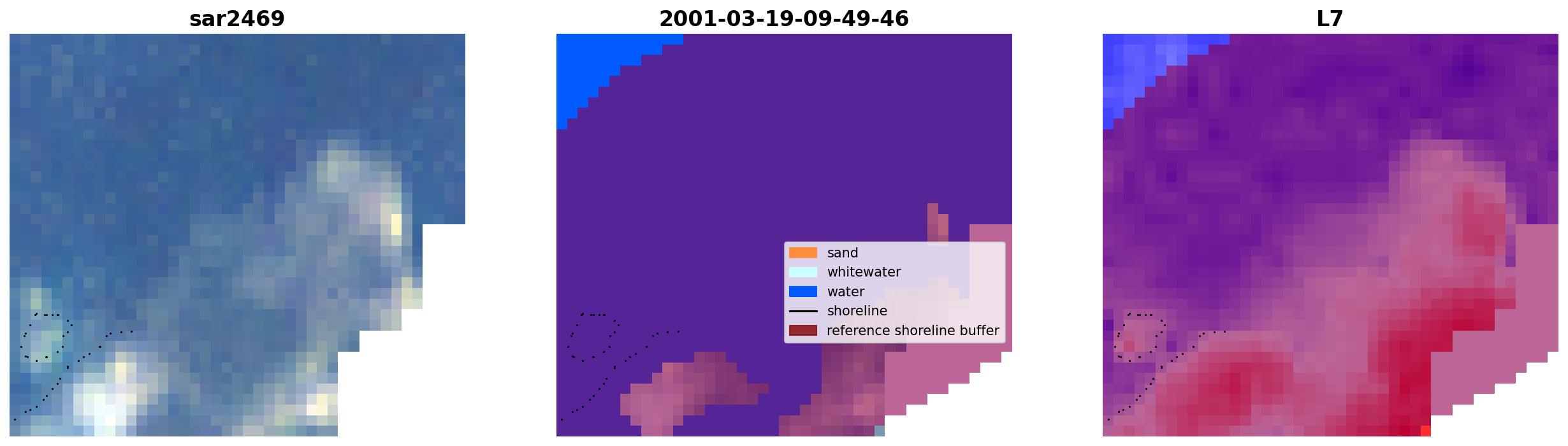 sar2469

2001-03-19-09-49-46

sand
whitewater
water
shoreline
reference shoreline buffer

L7